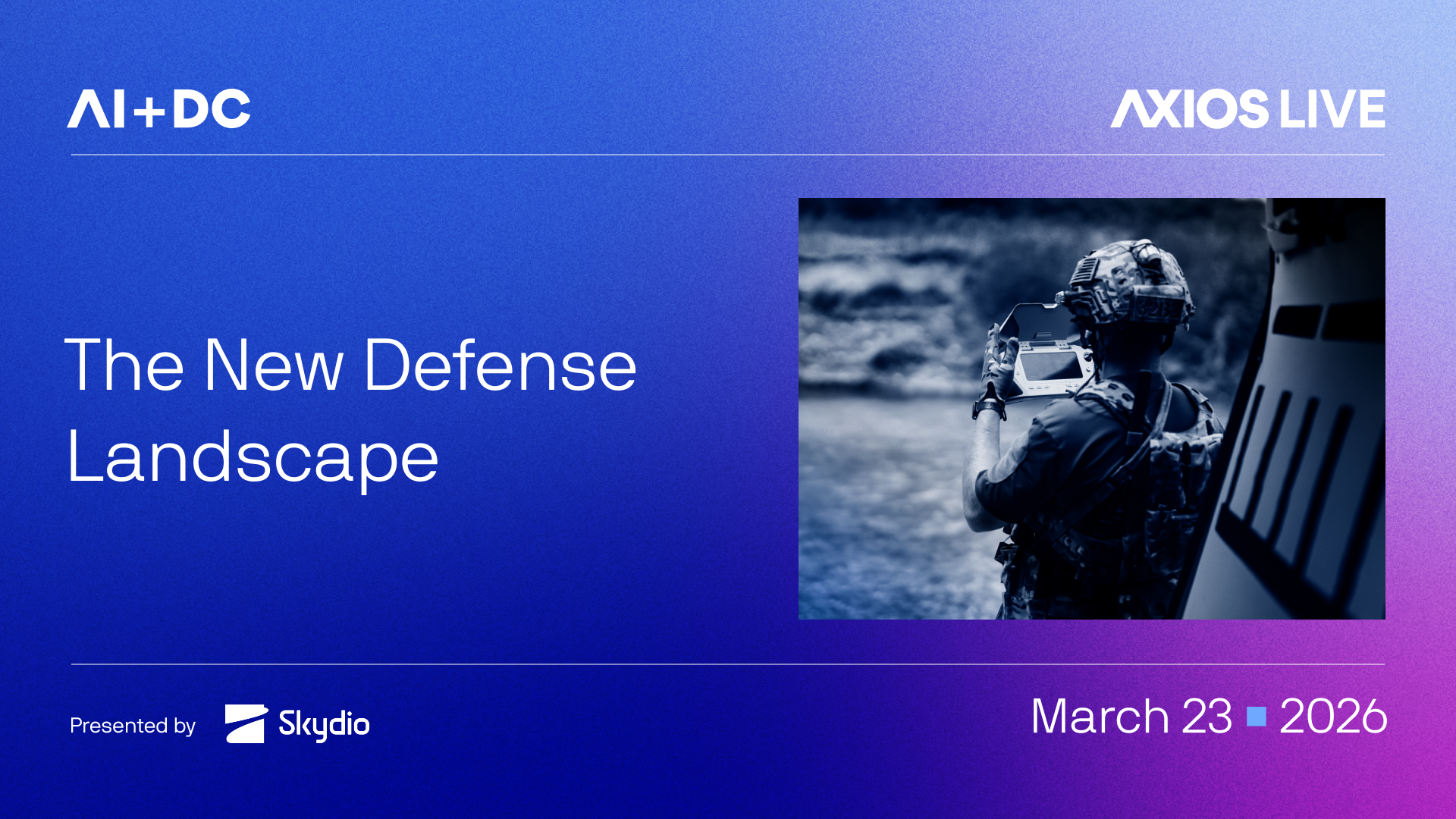 AI+DC

AXIOS LIVE

The New Defense Landscape

Presented by Skydio

March 23 ■ 2026